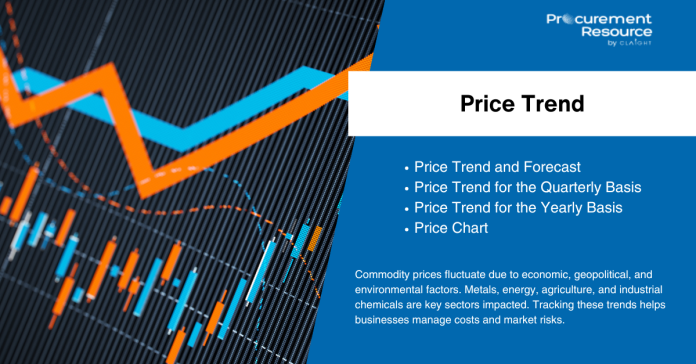 Procurement Resource
by CLAIGHT

Price Trend

• Price Trend and Forecast
• Price Trend for the Quarterly Basis
• Price Trend for the Yearly Basis
• Price Chart

Commodity prices fluctuate due to economic, geopolitical, and environmental factors. Metals, energy, agriculture, and industrial chemicals are key sectors impacted. Tracking these trends helps businesses manage costs and market risks.